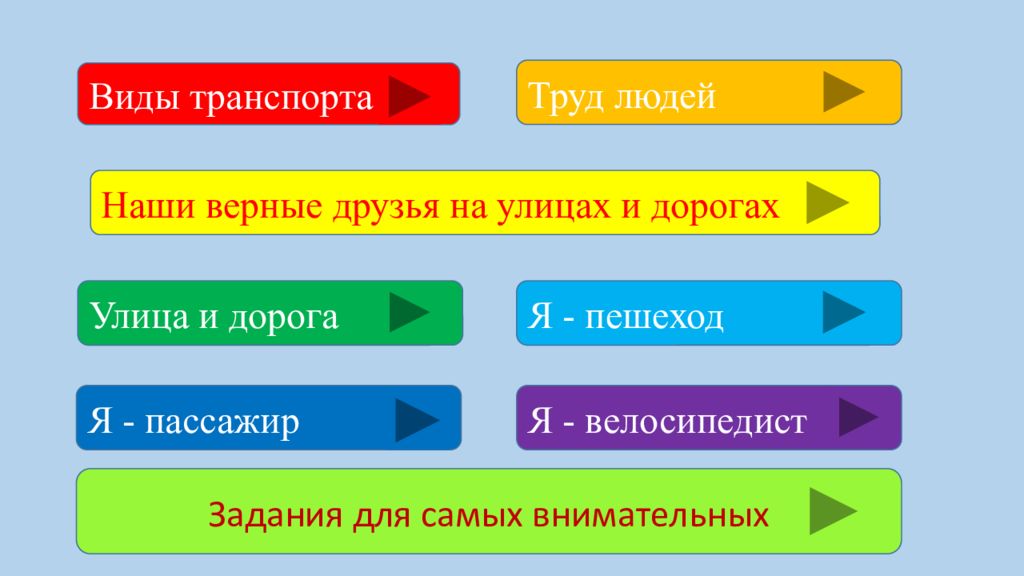 Виды транспорта

Труд людей

Наши верные друзья на улицах и дорогах

Улица и дорога

Я - пешеход

Я - пассажир

Я - велосипедист

Задания для самых внимательных